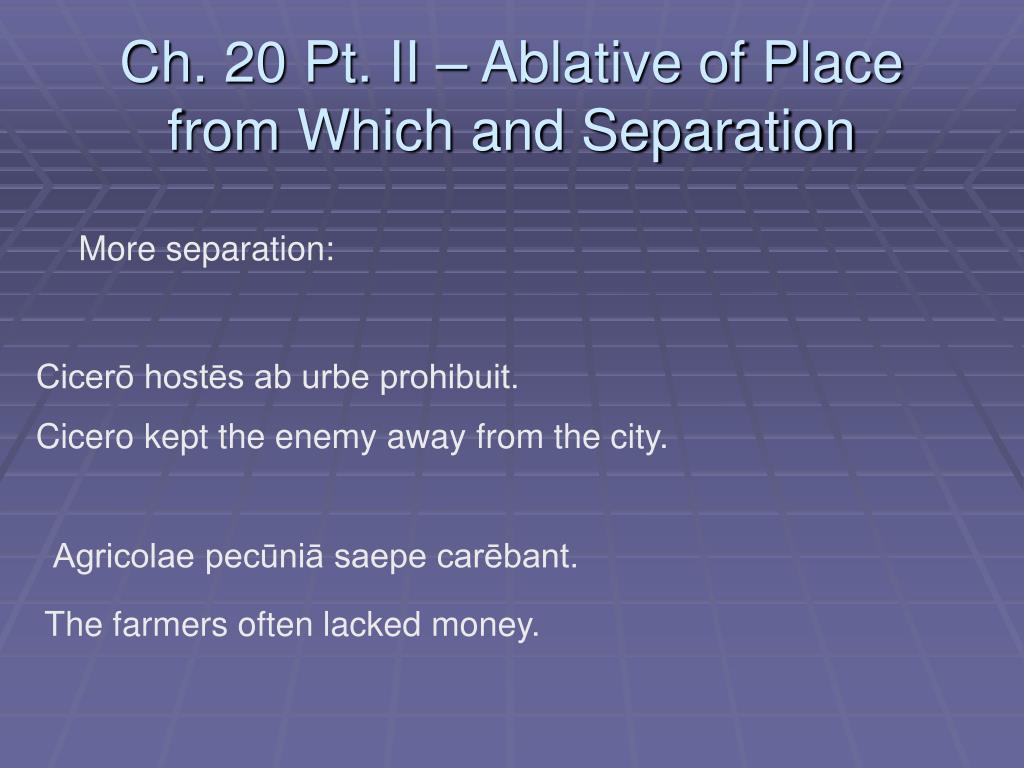 Ch. 20 Pt. II – Ablative of Place from Which and Separation

More separation:

Cicerō hostēs ab urbe prohibuit.

Cicero kept the enemy away from the city.

Agricolae pecūniā saepe carēbant.

The farmers often lacked money.